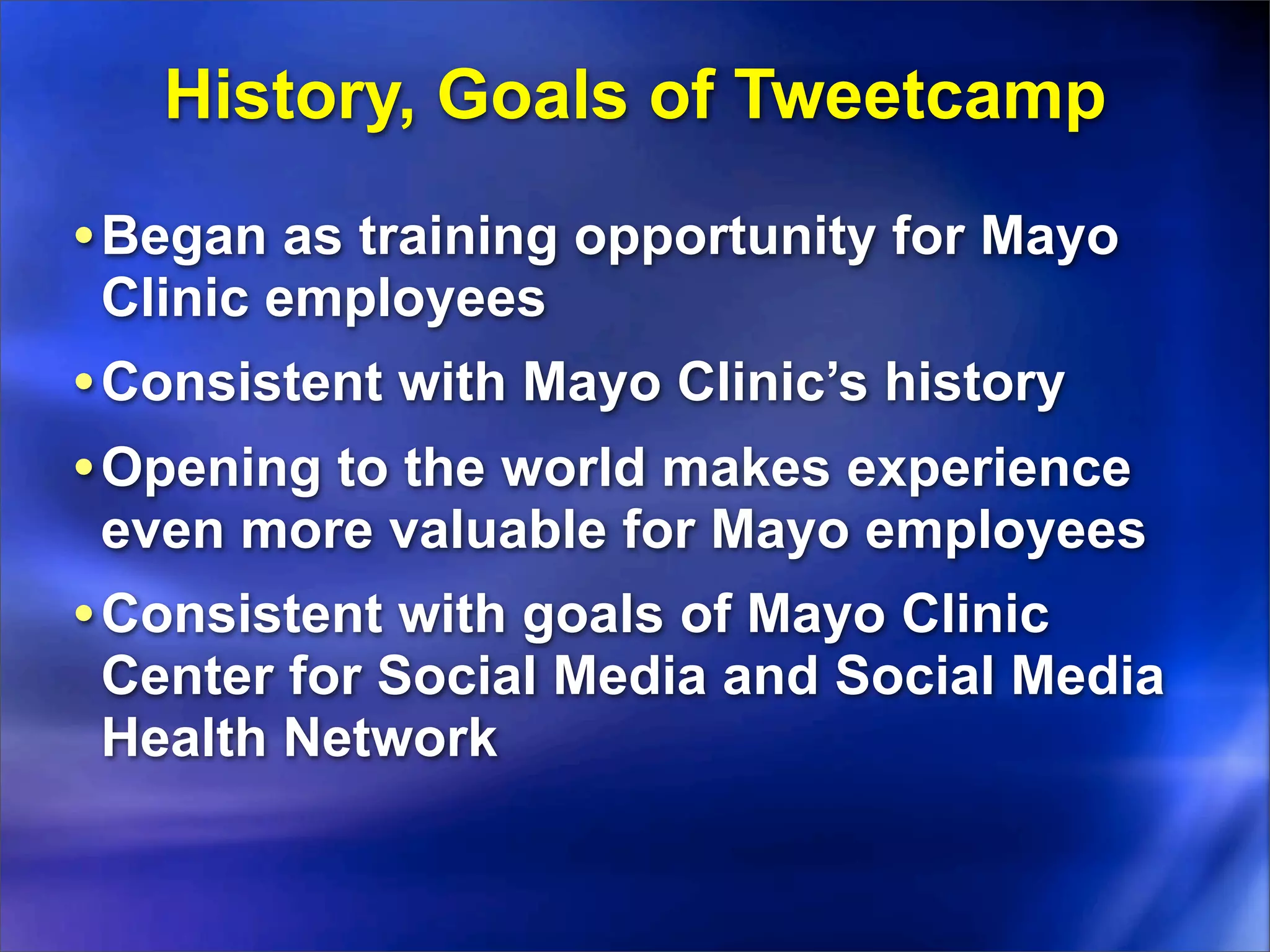 History, Goals of Tweetcamp

• Began as training opportunity for Mayo Clinic employees

• Consistent with Mayo Clinic’s history

• Opening to the world makes experience even more valuable for Mayo employees

• Consistent with goals of Mayo Clinic Center for Social Media and Social Media Health Network